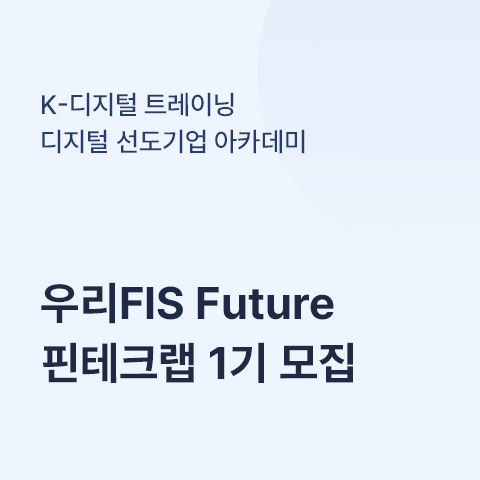 K-디지털 트레이닝
디지털 선도기업 아카데미

우리FIS Future
핀테크랩 1기 모집